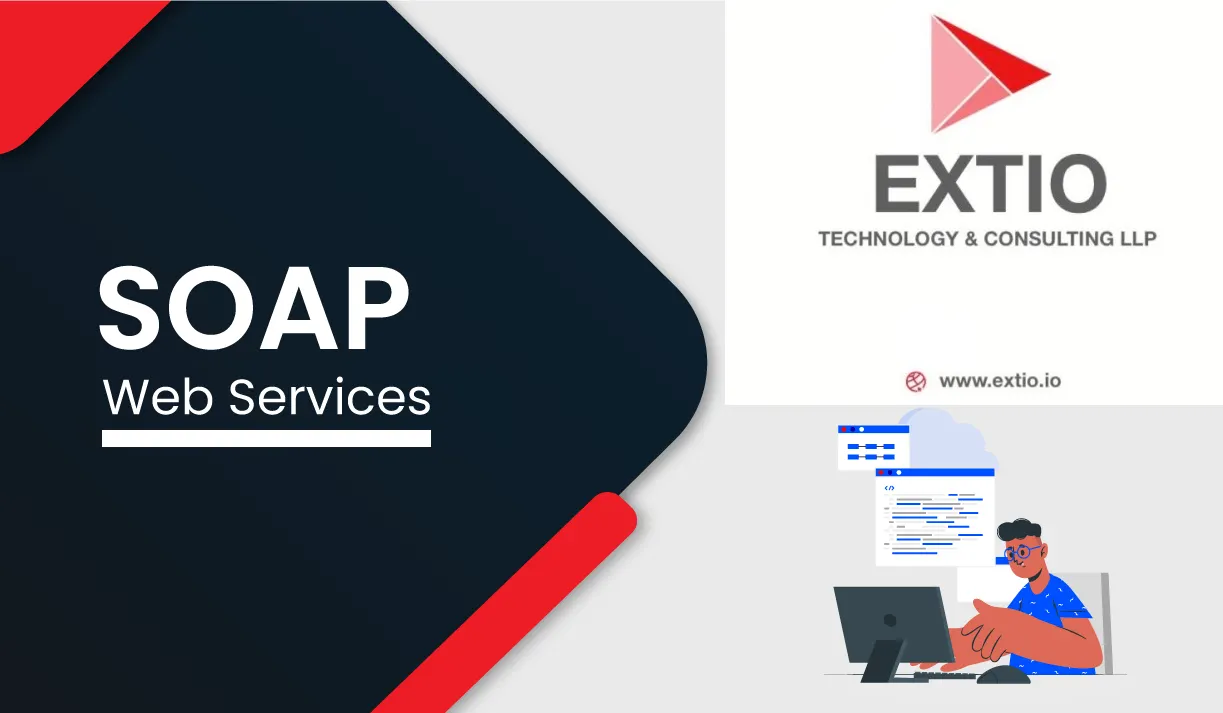 SOAP
Web Services

EXTIO
TECHNOLOGY & CONSULTING LLP

www.extio.io

</>